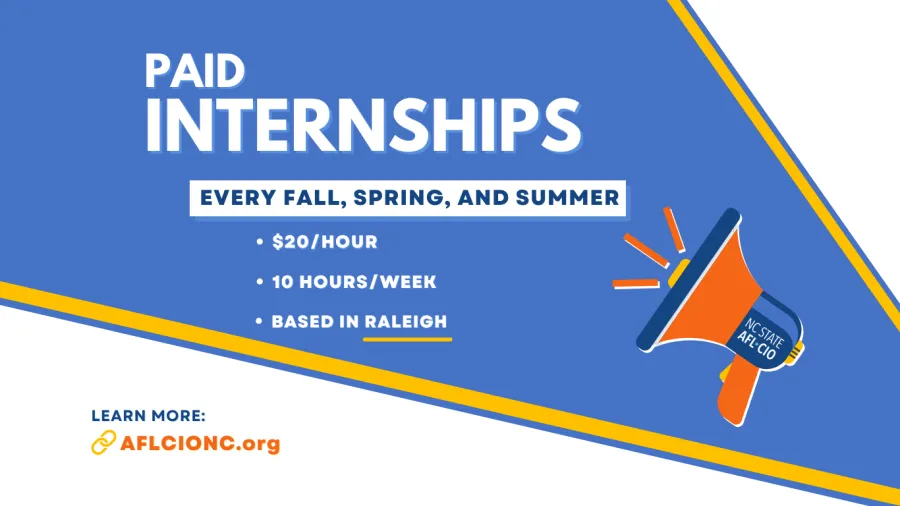 PAID
INTERNSHIPS

EVERY FALL, SPRING, AND SUMMER

• $20/HOUR
• 10 HOURS/WEEK
• BASED IN RALEIGH

NC STATE
AFL-CIO

LEARN MORE:
AFLCIONC.org